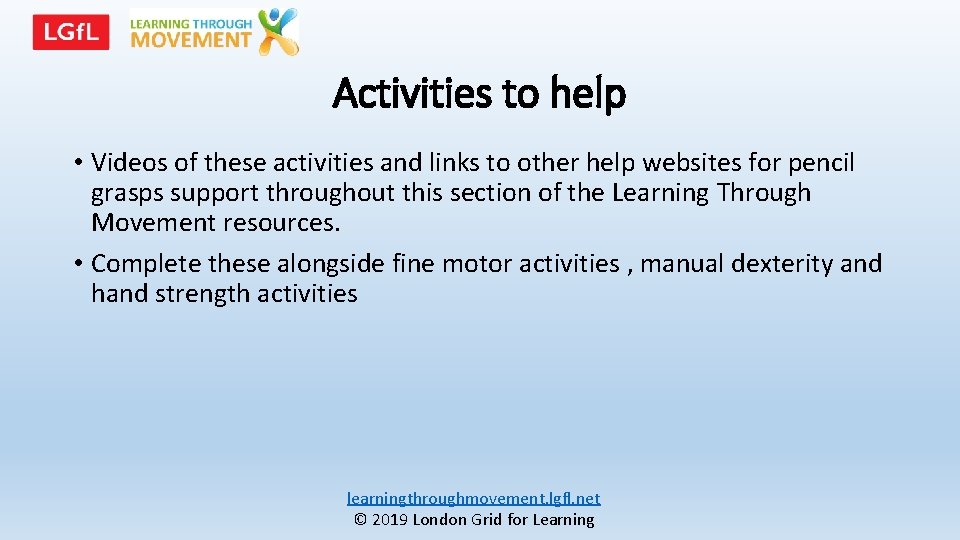 LGfL

LEARNING THROUGH MOVEMENT

Activities to help

• Videos of these activities and links to other help websites for pencil grasps support throughout this section of the Learning Through Movement resources.

• Complete these alongside fine motor activities , manual dexterity and hand strength activities

learningthroughmovement.lgfl.net
© 2019 London Grid for Learning